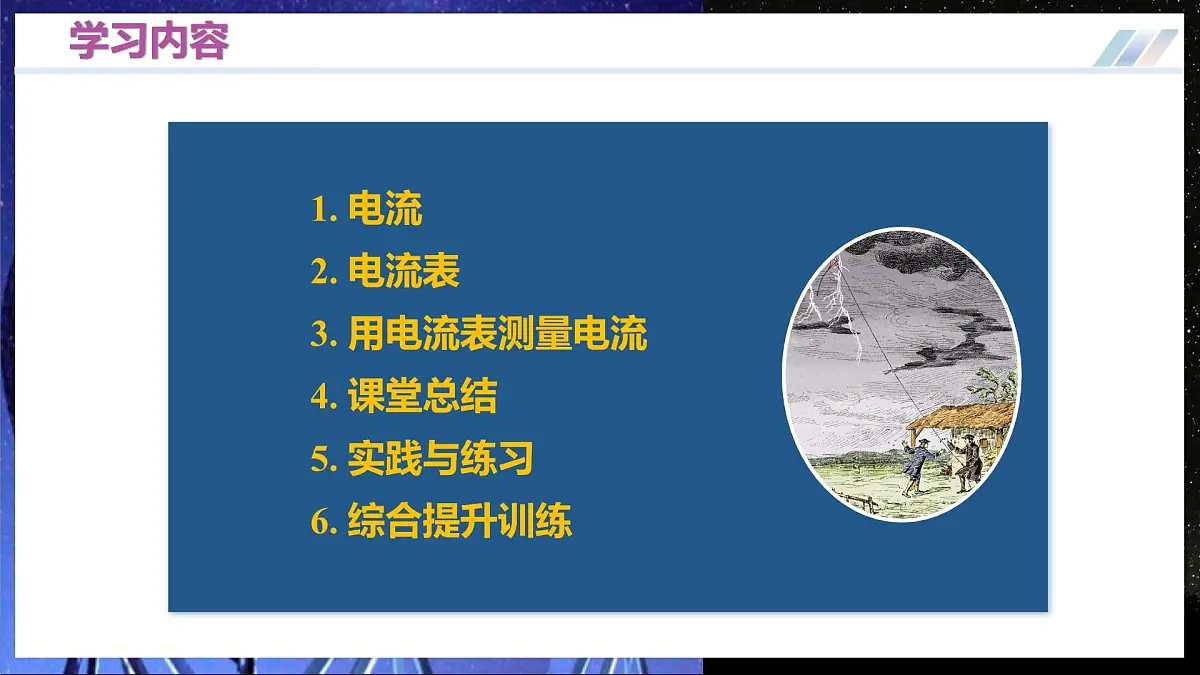 学习内容

1. 电流
2. 电流表
3. 用电流表测量电流
4. 课堂总结
5. 实践与练习
6. 综合提升训练